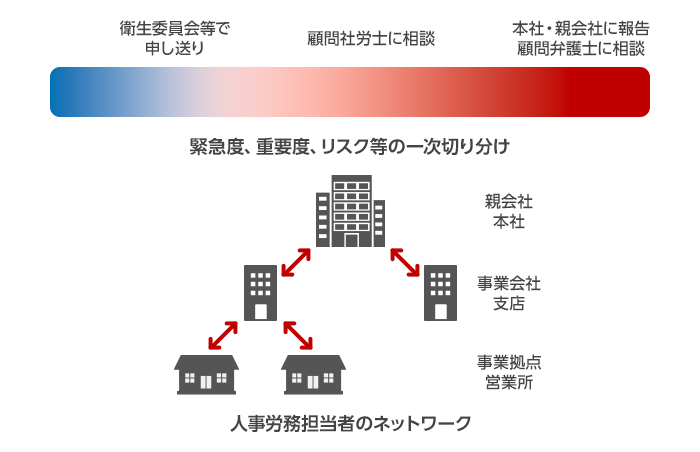 衛生委員会等で
申し送り

顧問社労士に相談

本社・親会社に報告
顧問弁護士に相談

緊急度、重要度、リスク等の一次切り分け

親会社
本社

事業会社
支店

事業拠点
営業所

人事労務担当者のネットワーク